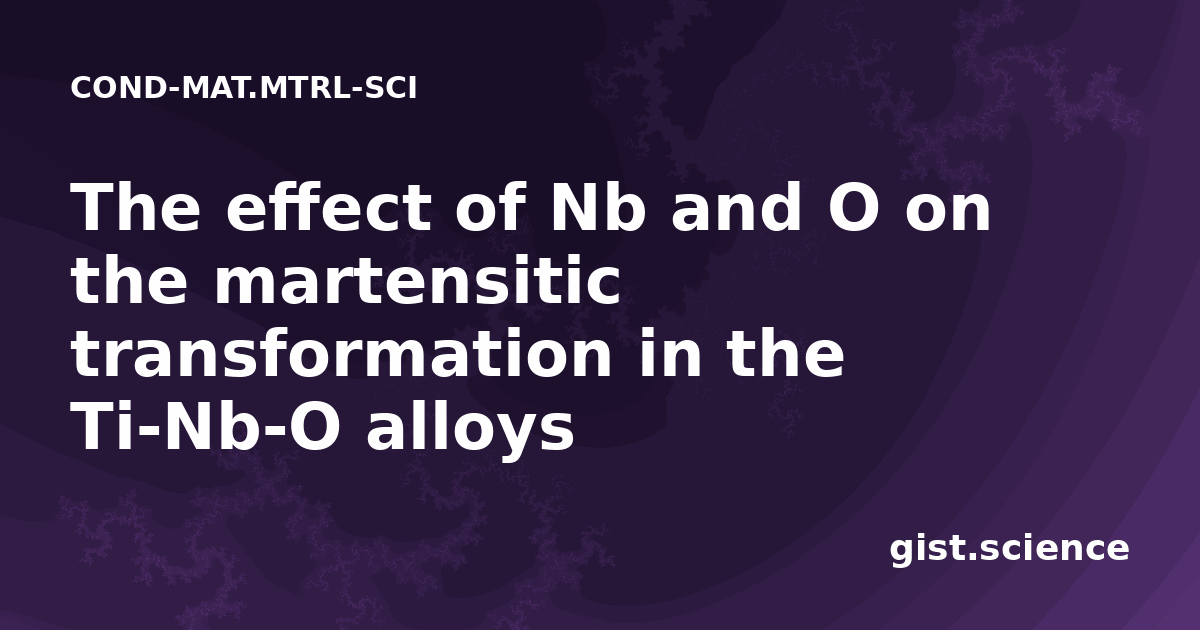 COND-MAT.MTRL-SCI

The effect of Nb and O on the martensitic transformation in the Ti-Nb-O alloys

gist.science